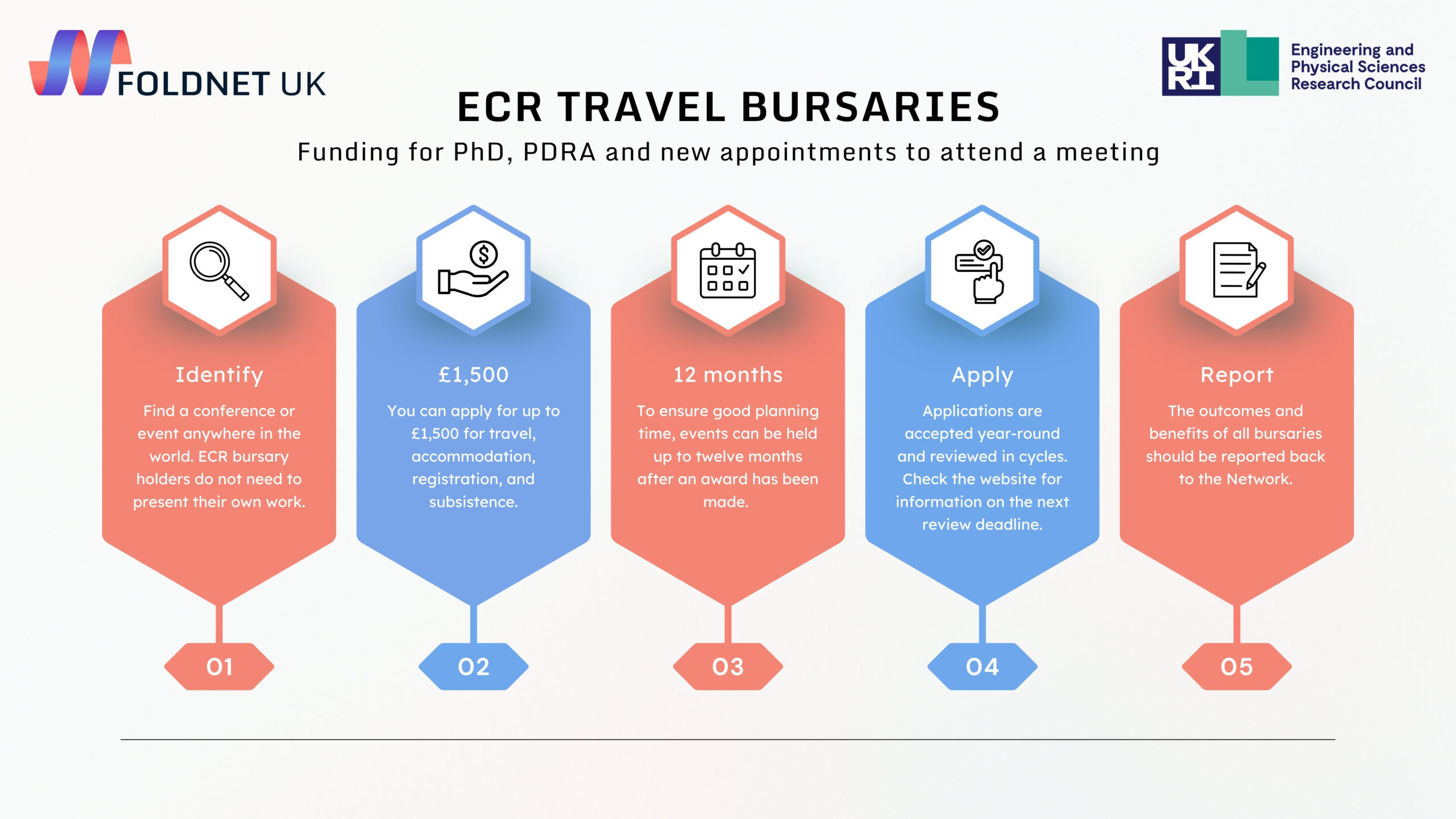 FOLDNET UK

UK RI Engineering and Physical Sciences Research Council

ECR TRAVEL BURSARIES

Funding for PhD, PDRA and new appointments to attend a meeting

Identify

Find a conference or event anywhere in the world. ECR bursary holders do not need to present their own work.

01

£1,500

You can apply for up to £1,500 for travel, accommodation, registration, and subsistence.

02

12 months

To ensure good planning time, events can be held up to twelve months after an award has been made.

03

Apply

Applications are accepted year-round and reviewed in cycles. Check the website for information on the next review deadline.

04

Report

The outcomes and benefits of all bursaries should be reported back to the Network.

05